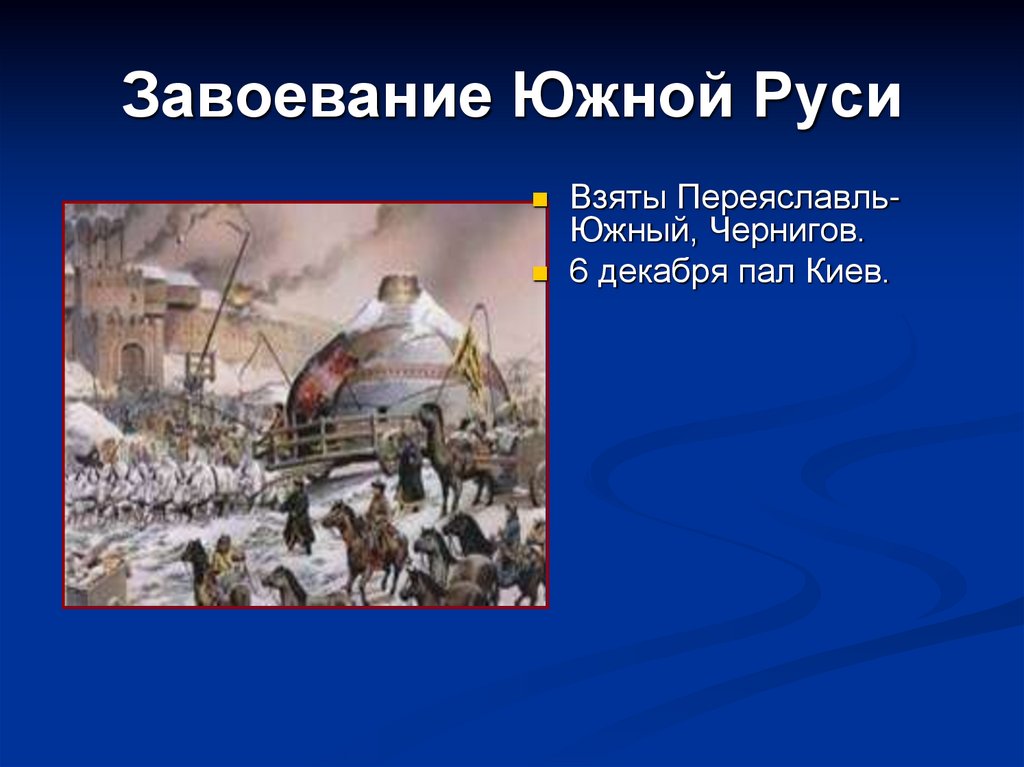 Завоевание Южной Руси

Взяты Переяславль-Южный, Чернигов.

6 декабря пал Киев.